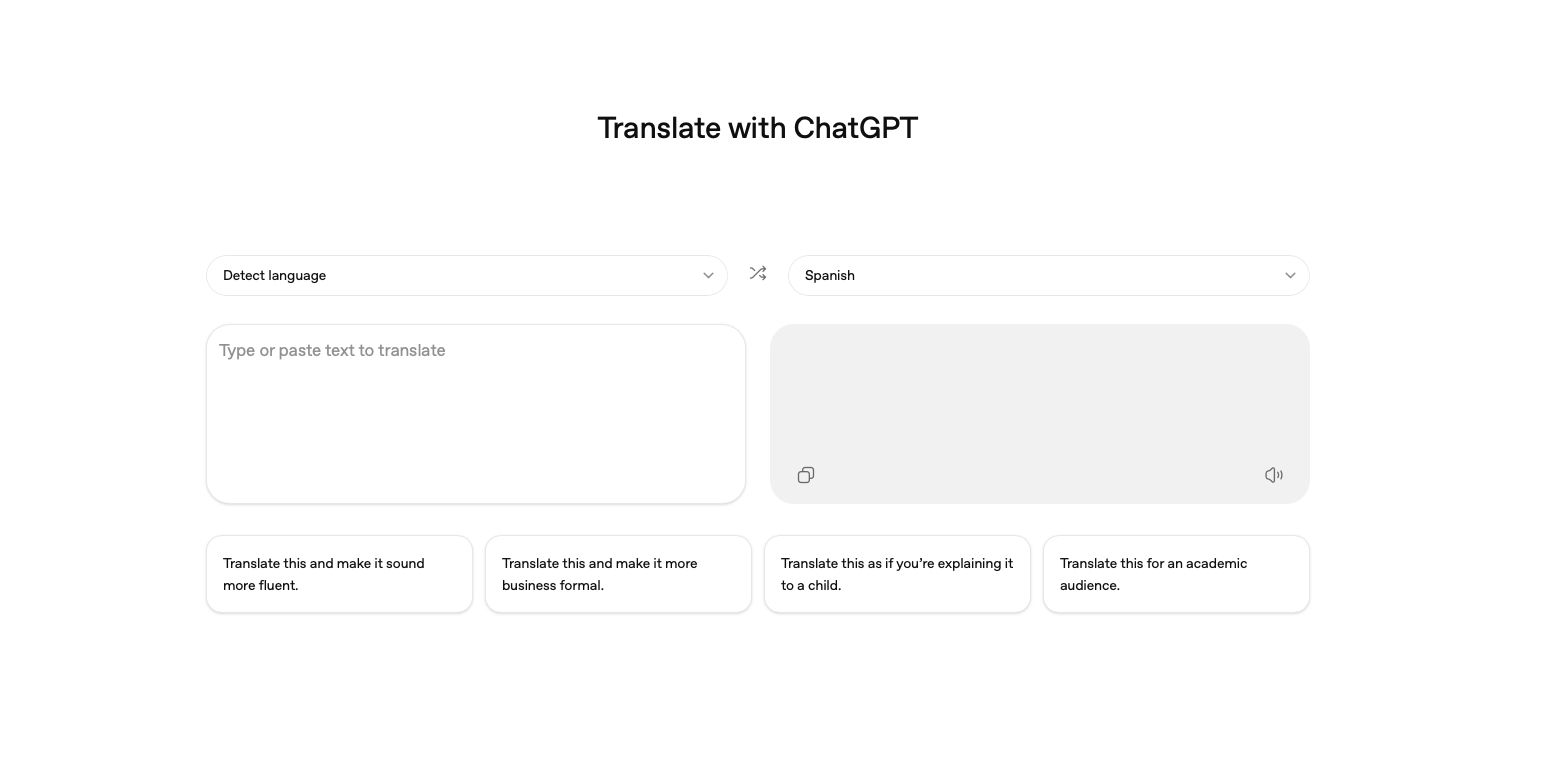 Translate with ChatGPT

Detect language

Spanish

Type or paste text to translate

Translate this and make it sound more fluent.

Translate this and make it more business formal.

Translate this as if you're explaining it to a child.

Translate this for an academic audience.